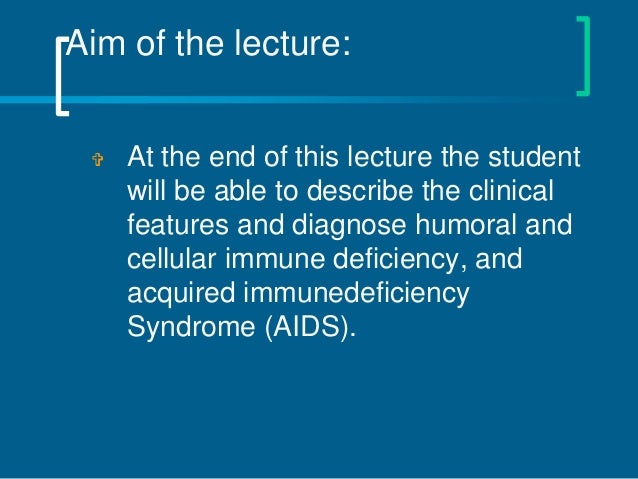 Aim of the lecture:

At the end of this lecture the student will be able to describe the clinical features and diagnose humoral and cellular immune deficiency, and acquired immunedeficiency Syndrome (AIDS).